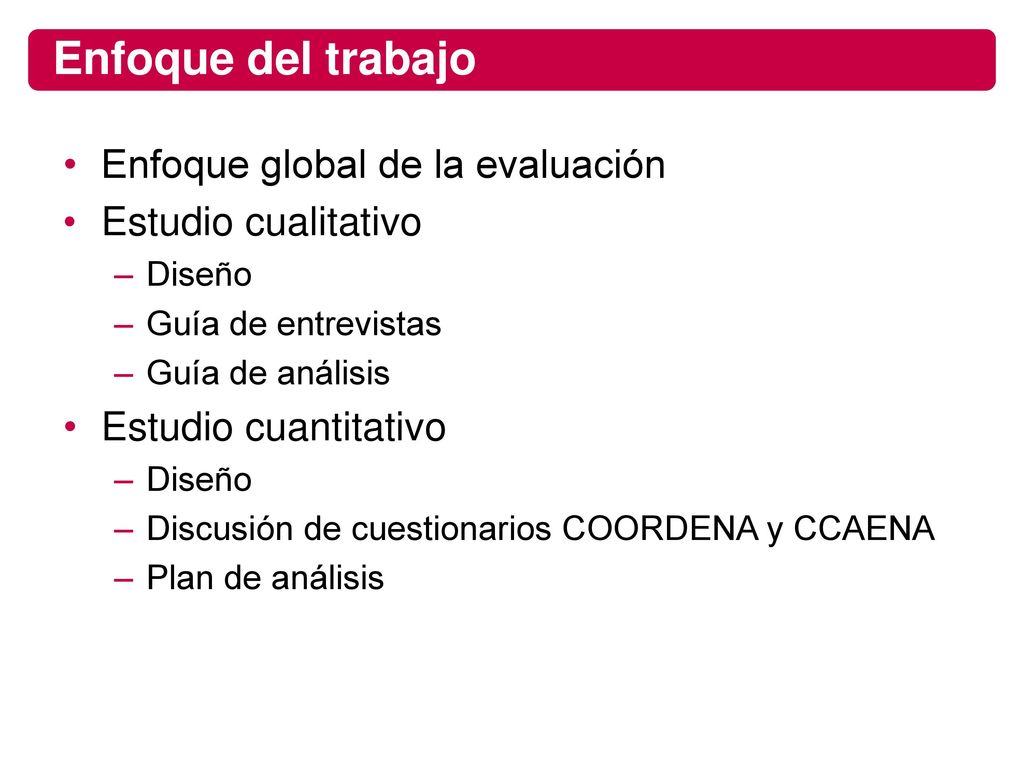 Enfoque del trabajo

• Enfoque global de la evaluación
• Estudio cualitativo
– Diseño
– Guía de entrevistas
– Guía de análisis
• Estudio cuantitativo
– Diseño
– Discusión de cuestionarios COORDENA y CCAENA
– Plan de análisis